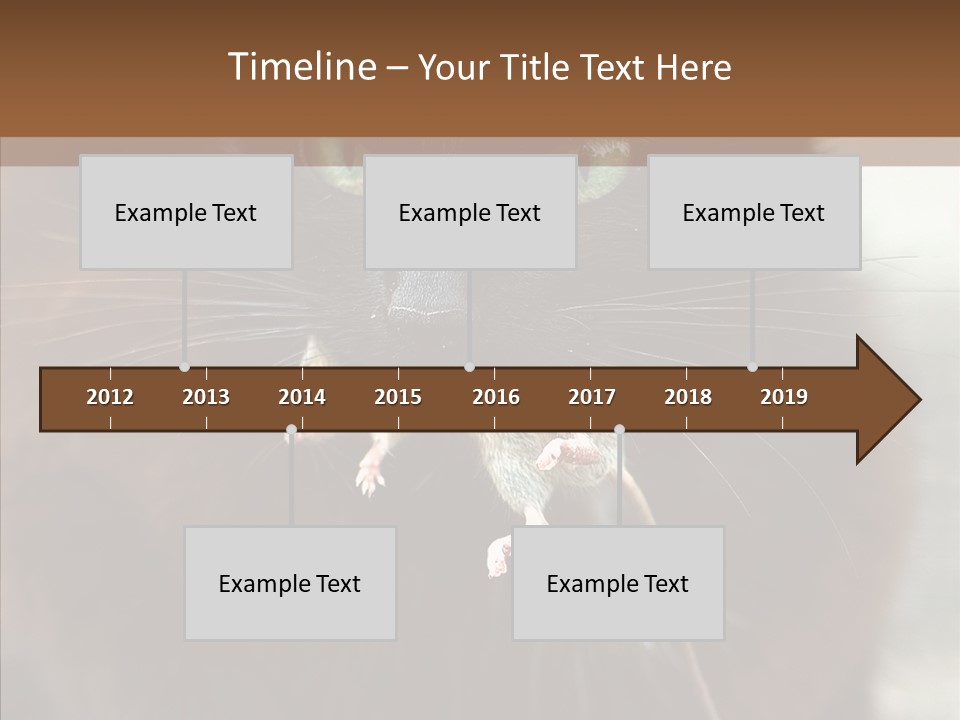 Timeline – Your Title Text Here

Example Text

Example Text

Example Text

2012 2013 2014 2015 2016 2017 2018 2019

Example Text

Example Text